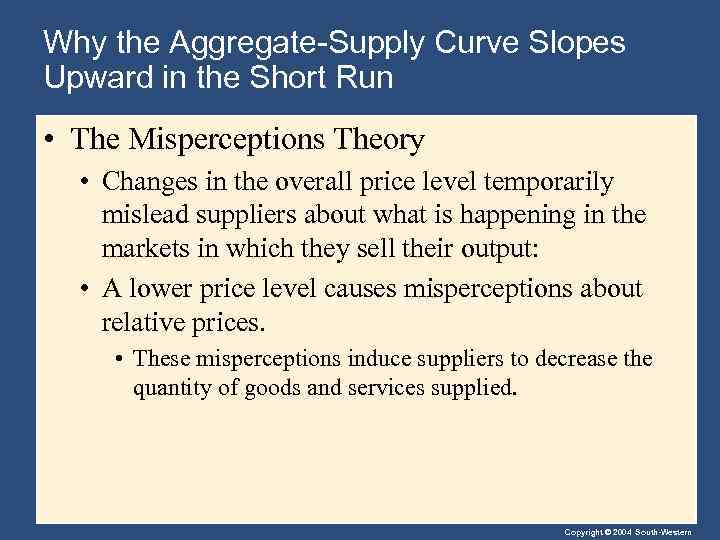 Why the Aggregate-Supply Curve Slopes Upward in the Short Run

• The Misperceptions Theory

• Changes in the overall price level temporarily mislead suppliers about what is happening in the markets in which they sell their output:

• A lower price level causes misperceptions about relative prices.

• These misperceptions induce suppliers to decrease the quantity of goods and services supplied.

Copyright © 2004 South-Western